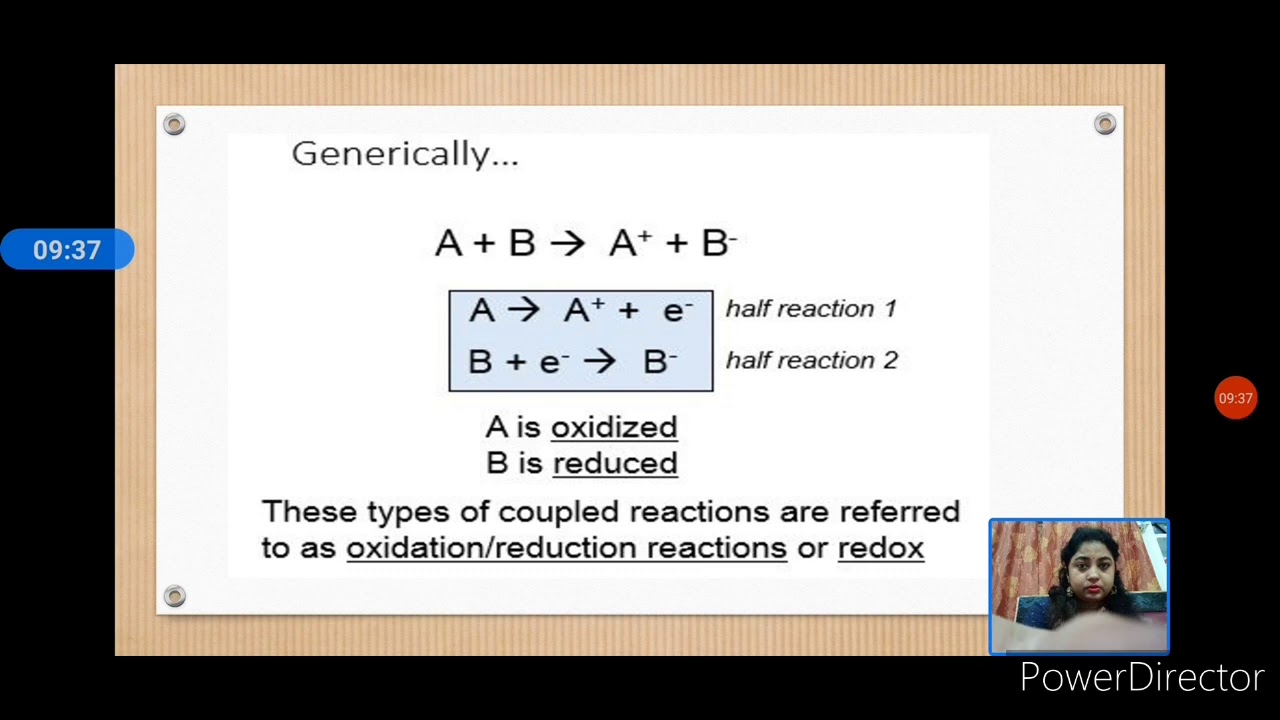 09:37

Generically...

$A + B \rightarrow A^+ + B^-$

$A \rightarrow A^+ + e^-$ half reaction 1

$B + e^- \rightarrow B^-$ half reaction 2

A is oxidized
B is reduced

These types of coupled reactions are referred to as oxidation/reduction reactions or redox

09:37

PowerDirector